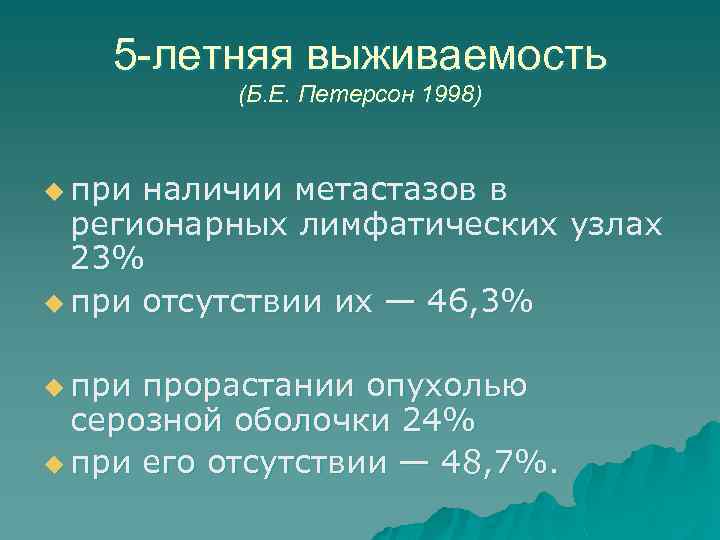 5-летняя выживаемость
(Б.Е. Петерсон 1998)

при наличии метастазов в регионарных лимфатических узлах 23%

при отсутствии их — 46,3%

при прорастании опухолью серозной оболочки 24%

при его отсутствии — 48,7%.